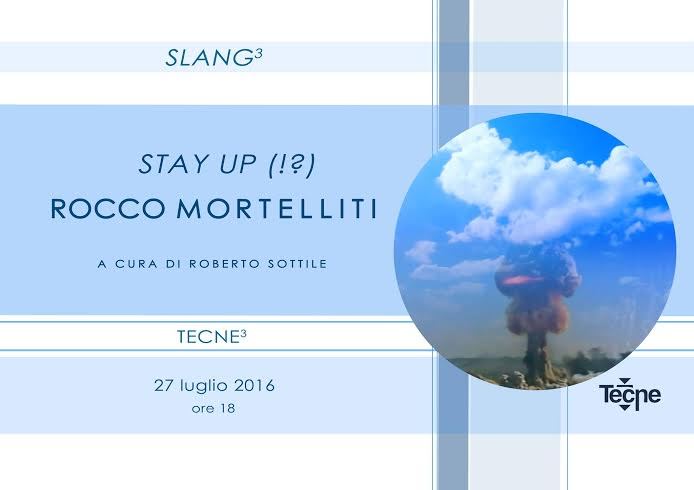 SLANG³

STAY UP (!?)

ROCCO MORTELLITI

A CURA DI ROBERTO SOTTILE

TECNE³

27 luglio 2016
ore 18

Tecne